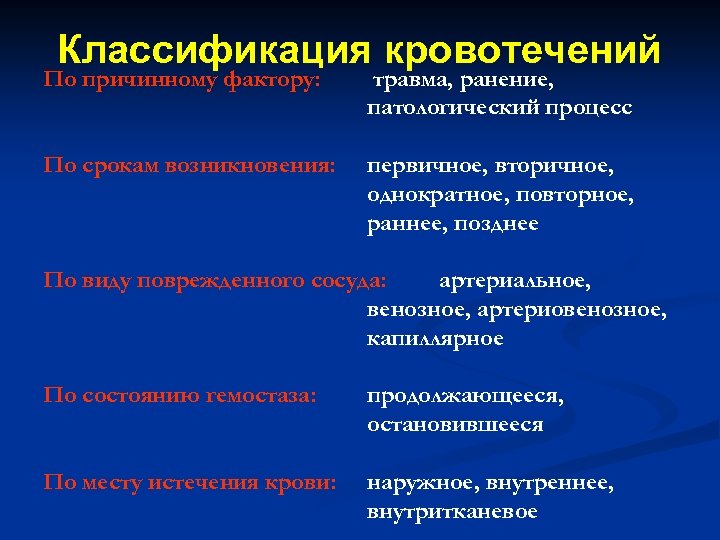 Классификация кровотечений

По причинному фактору: травма, ранение, патологический процесс

По срокам возникновения: первичное, вторичное, однократное, повторное, раннее, позднее

По виду поврежденного сосуда: артериальное, венозное, артериовенозное, капиллярное

По состоянию гемостаза: продолжающееся, остановившееся

По месту истечения крови: наружное, внутреннее, внутритканевое